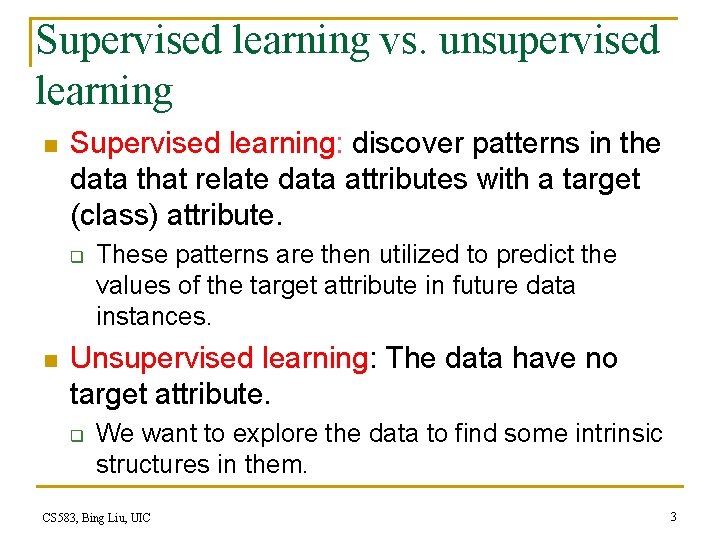 Supervised learning vs. unsupervised learning

Supervised learning: discover patterns in the data that relate data attributes with a target (class) attribute.

These patterns are then utilized to predict the values of the target attribute in future data instances.

Unsupervised learning: The data have no target attribute.

We want to explore the data to find some intrinsic structures in them.

CS583, Bing Liu, UIC

3